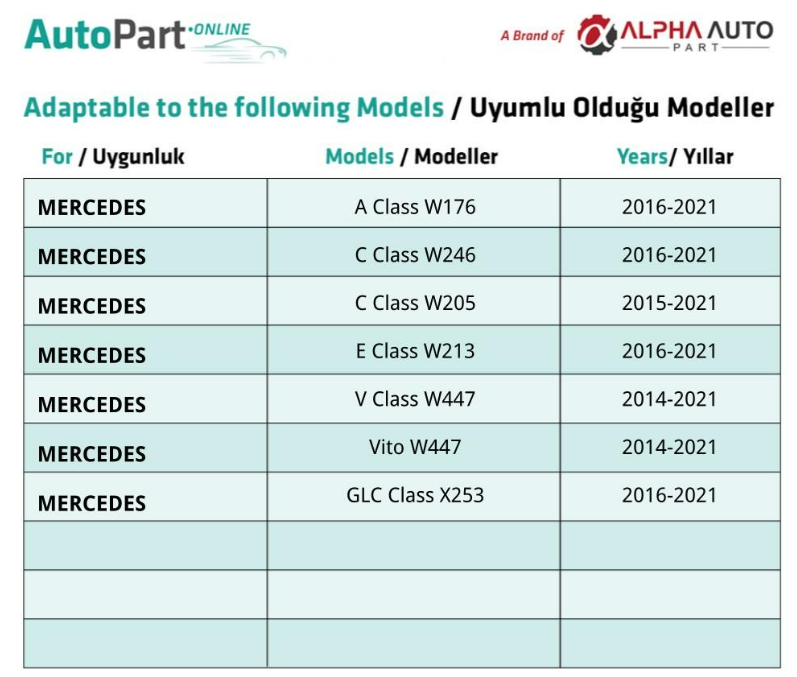 AutoPart·ONLINE

A Brand of ALPHA AUTO PART

Adaptable to the following Models / Uyumlu Olduğu Modeller

| For / Uygunluk | Models / Modeller | Years/ Yıllar |
|---|---|---|
| MERCEDES | A Class W176 | 2016-2021 |
| MERCEDES | C Class W246 | 2016-2021 |
| MERCEDES | C Class W205 | 2015-2021 |
| MERCEDES | E Class W213 | 2016-2021 |
| MERCEDES | V Class W447 | 2014-2021 |
| MERCEDES | Vito W447 | 2014-2021 |
| MERCEDES | GLC Class X253 | 2016-2021 |
| | | |
| | | |
| | | |